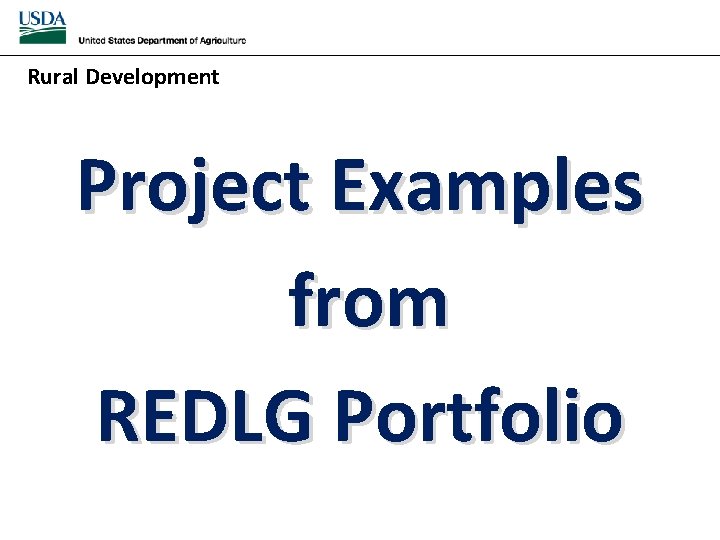 USDA
United States Department of Agriculture

Rural Development

Project Examples from REDLG Portfolio